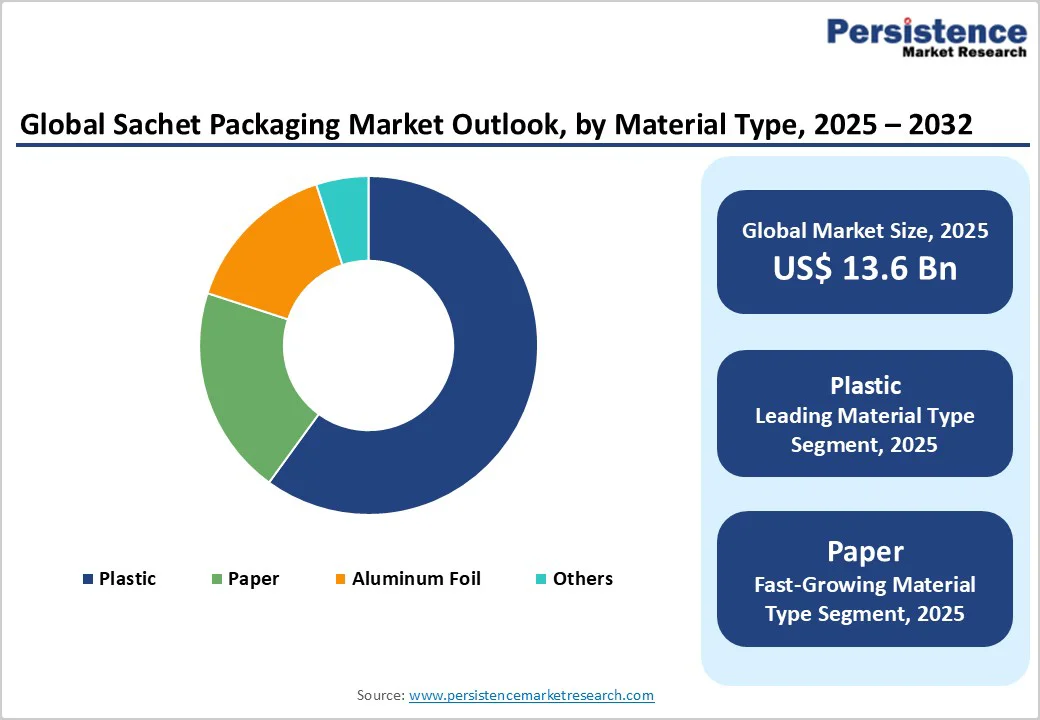 Persistence
Market Research

Global Sachet Packaging Market Outlook, by Material Type, 2025 – 2032

Plastic
Paper
Aluminum Foil
Others

Global Market Size, 2025
US$ 13.6 Bn

Plastic
Leading Material Type Segment, 2025

Paper
Fast-Growing Material Type Segment, 2025

Source: www.persistencemarketresearch.com